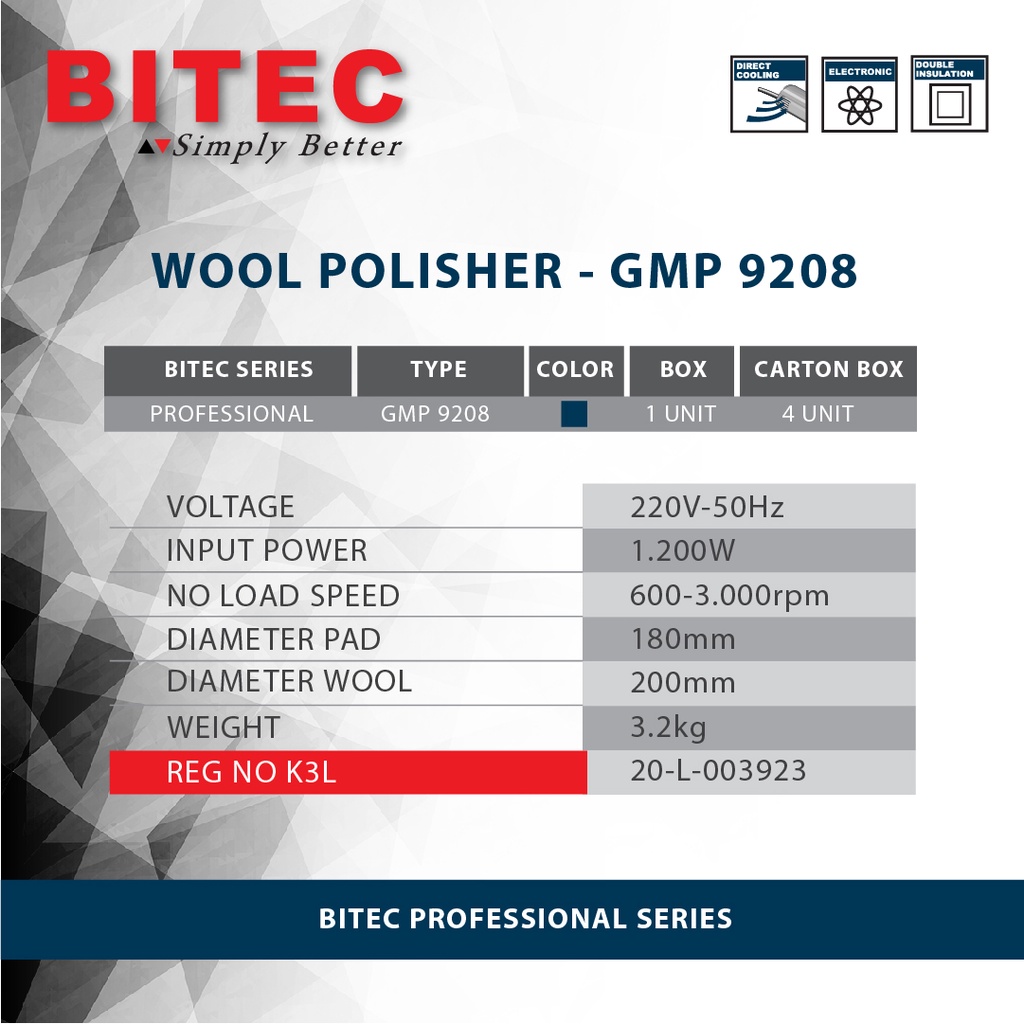 BITEC
Simply Better

DIRECT COOLING
ELECTRONIC
DOUBLE INSULATION

WOOL POLISHER - GMP 9208

| BITEC SERIES | TYPE | COLOR | BOX | CARTON BOX |
|---|---|---|---|---|
| PROFESSIONAL | GMP 9208 | | 1 UNIT | 4 UNIT |

| | |
|---|---|
| VOLTAGE | 220V-50Hz |
| INPUT POWER | 1.200W |
| NO LOAD SPEED | 600-3.000rpm |
| DIAMETER PAD | 180mm |
| DIAMETER WOOL | 200mm |
| WEIGHT | 3.2kg |
| REG NO K3L | 20-L-003923 |

BITEC PROFESSIONAL SERIES